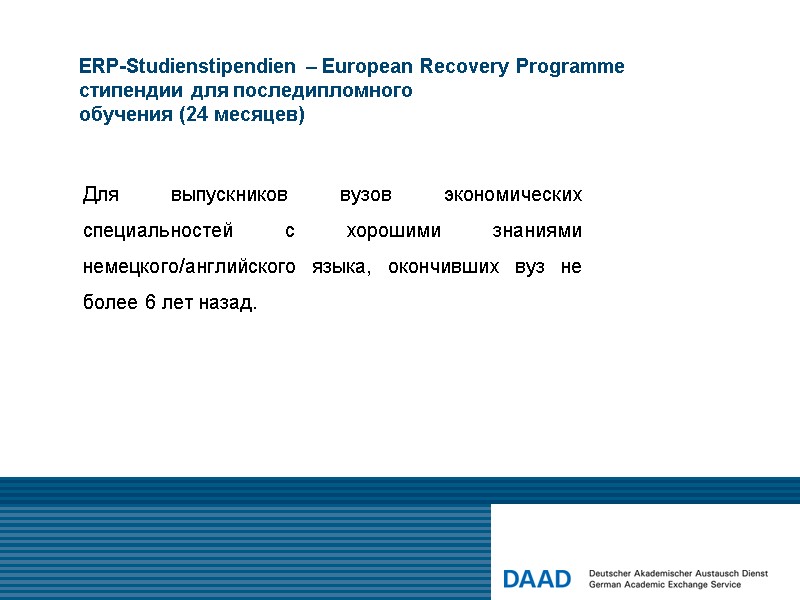 ERP-Studienstipendien – European Recovery Programme
стипендии для последипломного
обучения (24 месяцев)

Для выпускников вузов экономических специальностей с хорошими знаниями немецкого/английского языка, окончивших вуз не более 6 лет назад.

DAAD
Deutscher Akademischer Austausch Dienst
German Academic Exchange Service